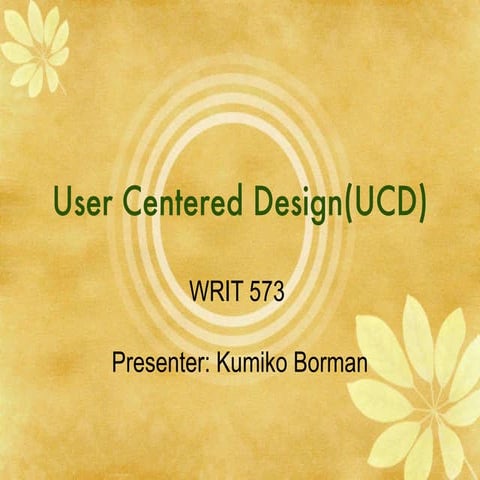 User Centered Design(UCD)

WRIT 573

Presenter: Kumiko Borman